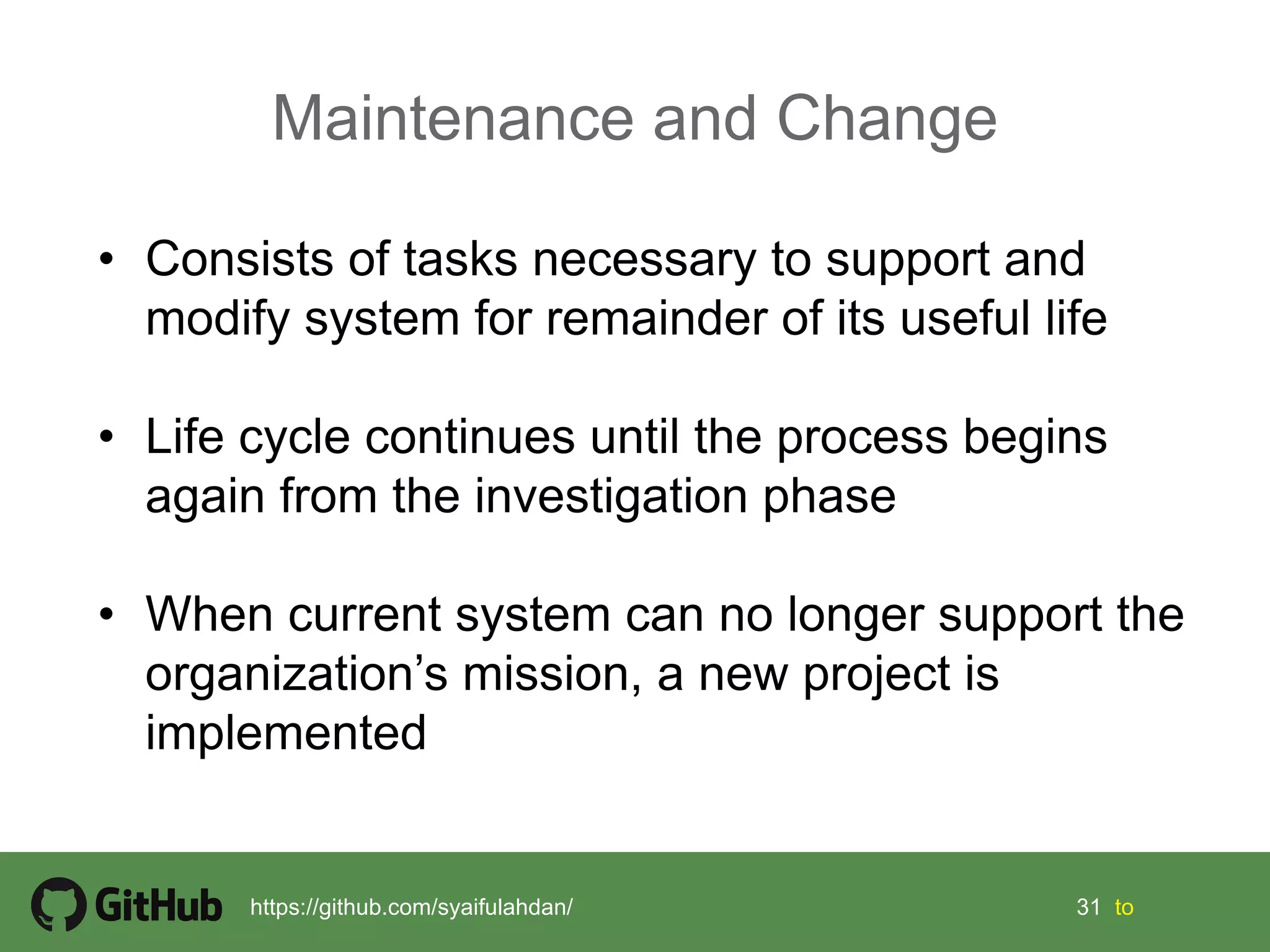 Maintenance and Change

• Consists of tasks necessary to support and modify system for remainder of its useful life

• Life cycle continues until the process begins again from the investigation phase

• When current system can no longer support the organization's mission, a new project is implemented

GitHub https://github.com/syaifulahdan/ 31 to